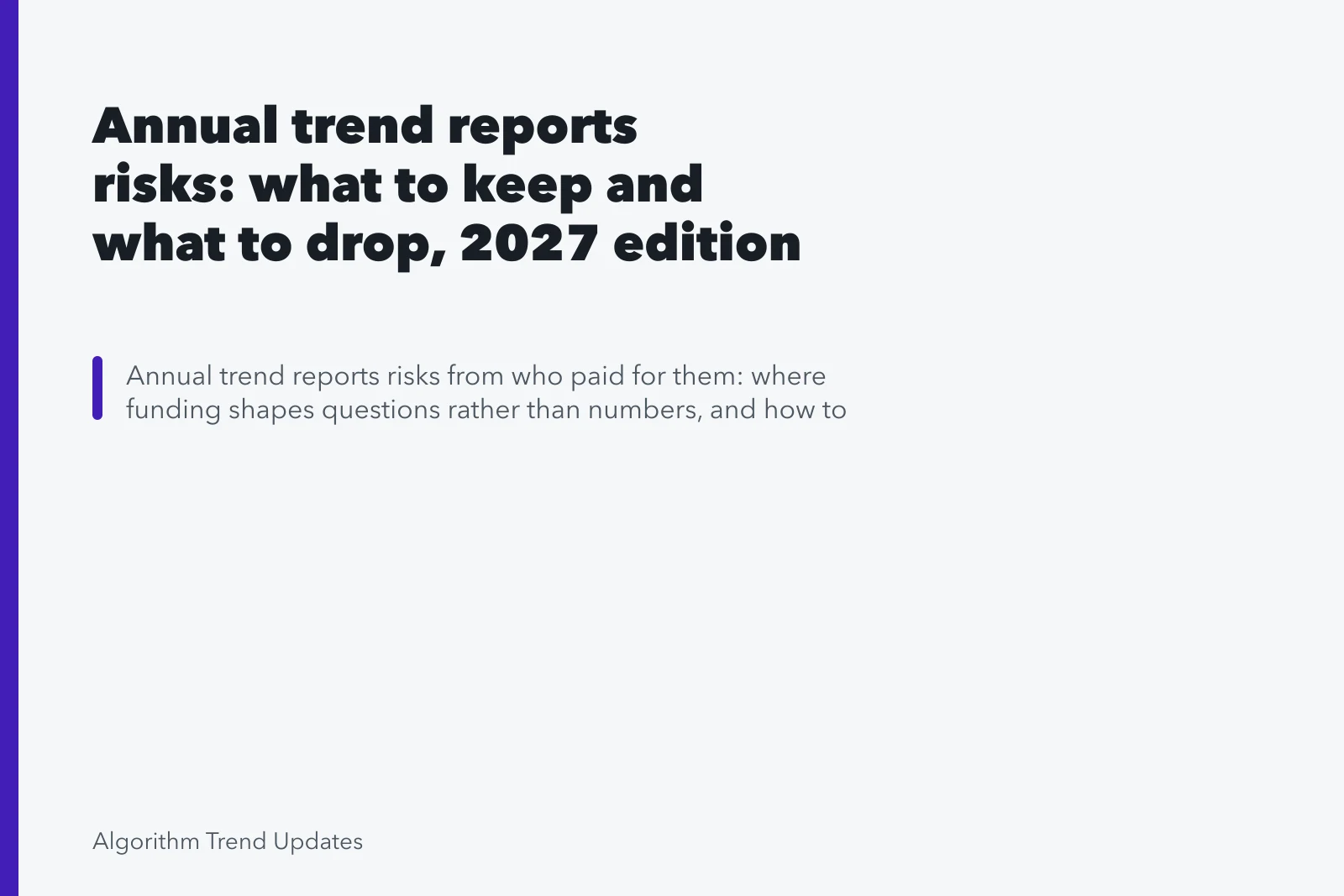 Annual trend reports risks: what to keep and what to drop, 2027 edition

Annual trend reports risks from who paid for them: where funding shapes questions rather than numbers, and how to

Algorithm Trend Updates